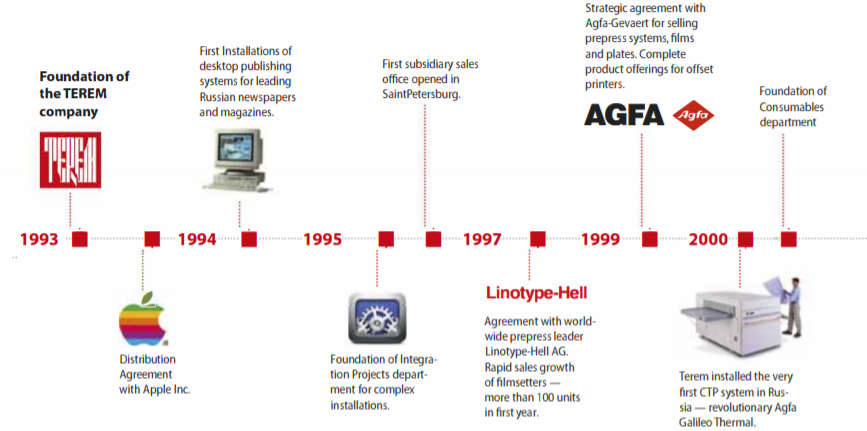 Foundation of the TEREM company

TEREM

First Installations of desktop publishing systems for leading Russian newspapers and magazines.

First subsidiary sales office opened in SaintPetersburg.

Strategic agreement with Agfa-Gevaert for selling prepress systems, films and plates. Complete product offerings for offset printers.

AGFA Agfa

Foundation of Consumables department

1993 1994 1995 1997 1999 2000

Distribution Agreement with Apple Inc.

Foundation of Integration Projects department for complex installations.

Linotype-Hell

Agreement with worldwide prepress leader Linotype-Hell AG. Rapid sales growth of filmsetters — more than 100 units in first year.

Terem installed the very first CTP system in Russia — revolutionary Agfa Galileo Thermal.